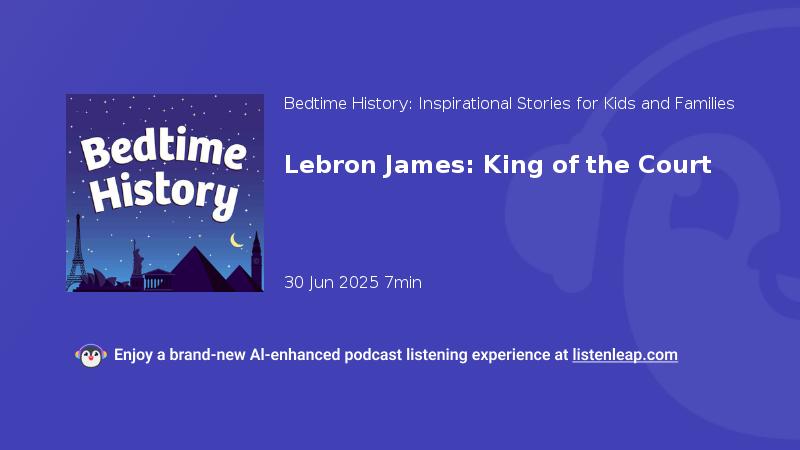 Bedtime History

Bedtime History: Inspirational Stories for Kids and Families

Lebron James: King of the Court

30 Jun 2025 7min

Enjoy a brand-new AI-enhanced podcast listening experience at listenleap.com